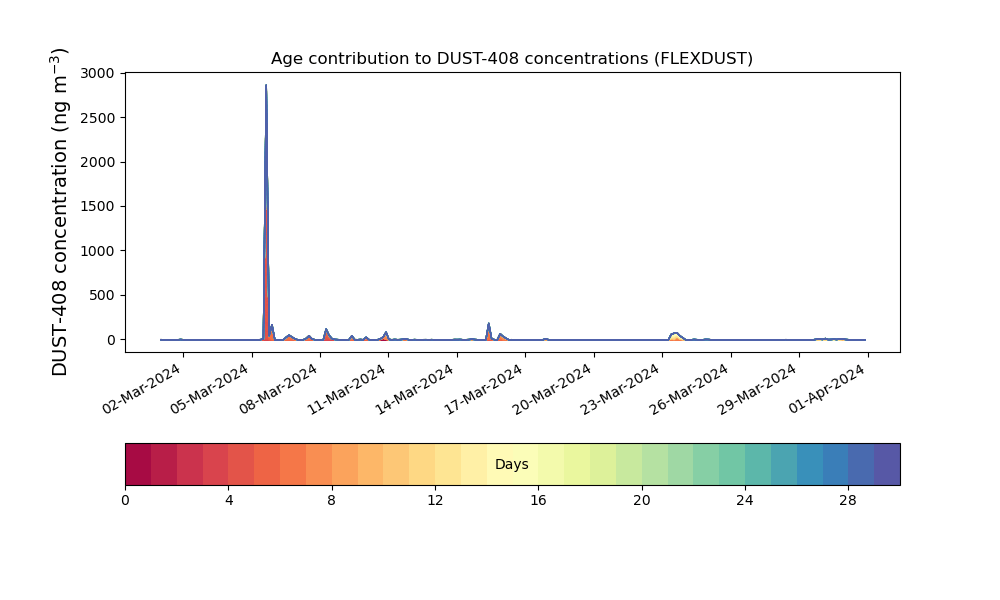 Age contribution to DUST-408 concentrations (FLEXDUST)

DUST-408 concentration (ng m$^{-3}$)

3000
2500
2000
1500
1000
500
0

02-Mar-2024
05-Mar-2024
08-Mar-2024
11-Mar-2024
14-Mar-2024
17-Mar-2024
20-Mar-2024
23-Mar-2024
26-Mar-2024
29-Mar-2024
01-Apr-2024

Days

0
4
8
12
16
20
24
28